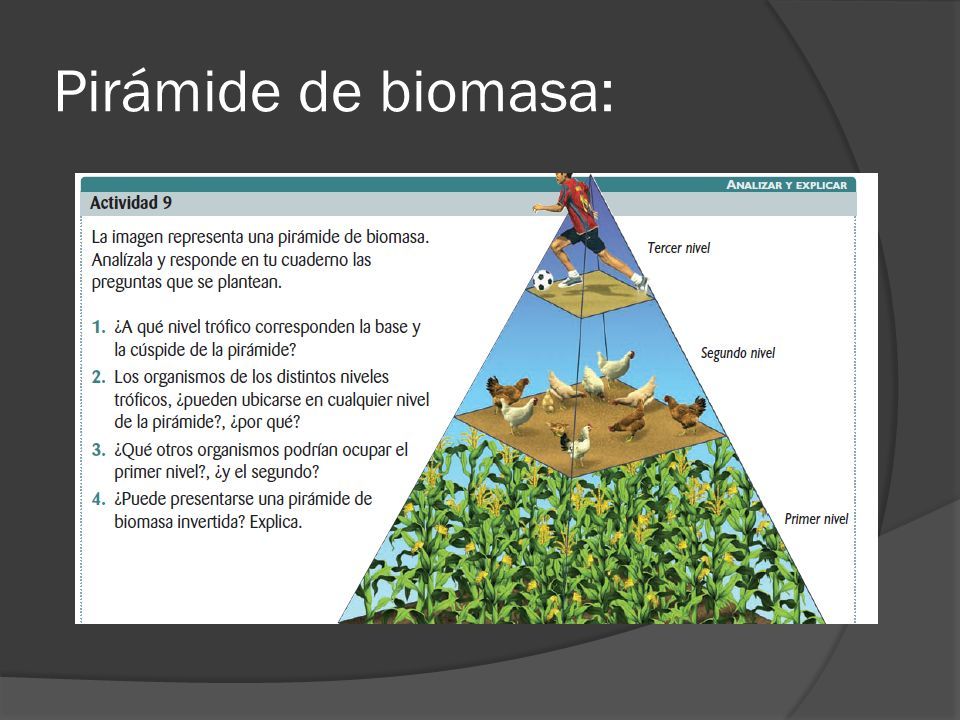 Pirámide de biomasa:

ANALIZAR Y EXPLICAR

Actividad 9

La imagen representa una pirámide de biomasa. Analízala y responde en tu cuaderno las preguntas que se plantean.

1. ¿A qué nivel trófico corresponden la base y la cúspide de la pirámide?
2. Los organismos de los distintos niveles tróficos, ¿pueden ubicarse en cualquier nivel de la pirámide?, ¿por qué?
3. ¿Qué otros organismos podrían ocupar el primer nivel?, ¿y el segundo?
4. ¿Puede presentarse una pirámide de biomasa invertida? Explica.

Tercer nivel

Segundo nivel

Primer nivel